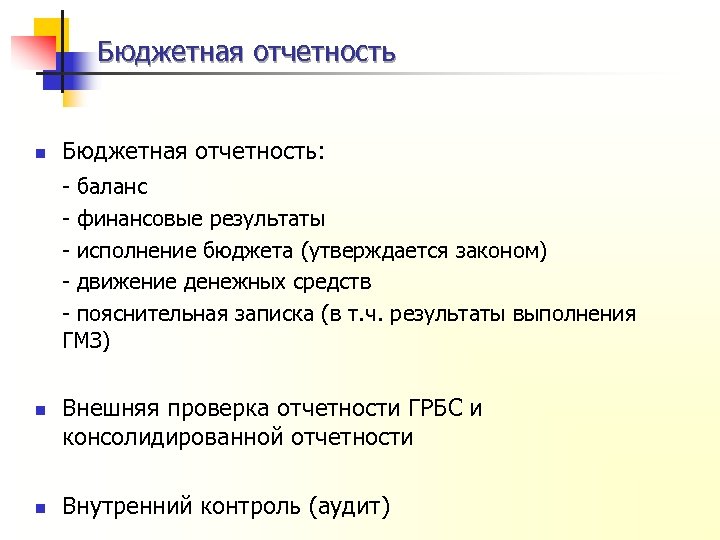 Бюджетная отчетность

Бюджетная отчетность:

- баланс
- финансовые результаты
- исполнение бюджета (утверждается законом)
- движение денежных средств
- пояснительная записка (в т.ч. результаты выполнения ГМЗ)

Внешняя проверка отчетности ГРБС и консолидированной отчетности

Внутренний контроль (аудит)